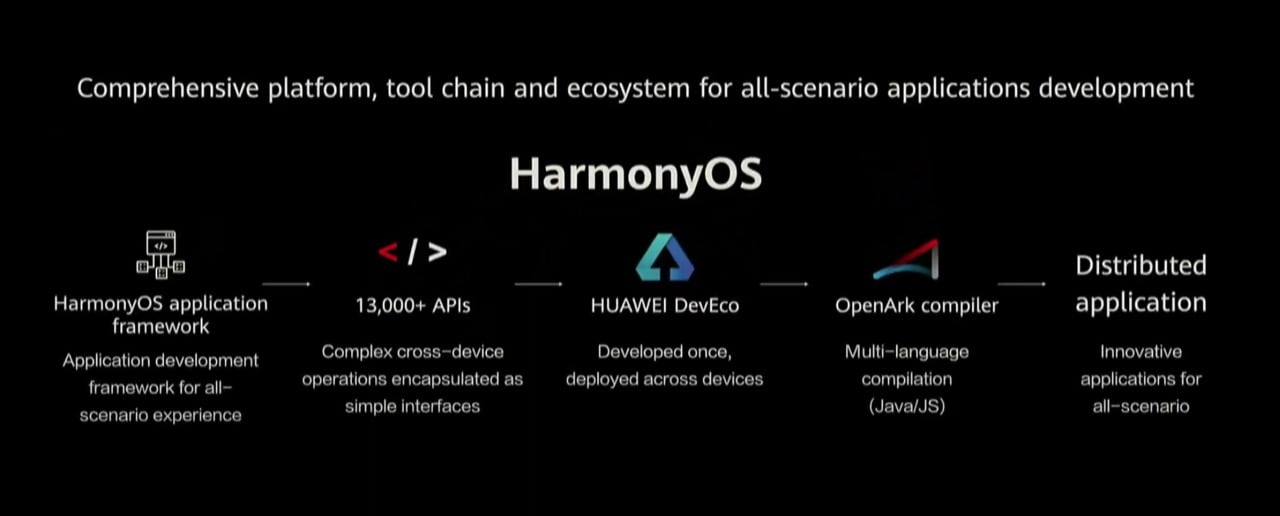 Comprehensive platform, tool chain and ecosystem for all-scenario applications development

HarmonyOS

</>

HarmonyOS application framework

Application development framework for all-scenario experience

</>

13,000+ APIs

Complex cross-device operations encapsulated as simple interfaces

HUAWEI DevEco

Developed once, deployed across devices

OpenArk compiler

Multi-language compilation (Java/JS)

Distributed application

Innovative applications for all-scenario